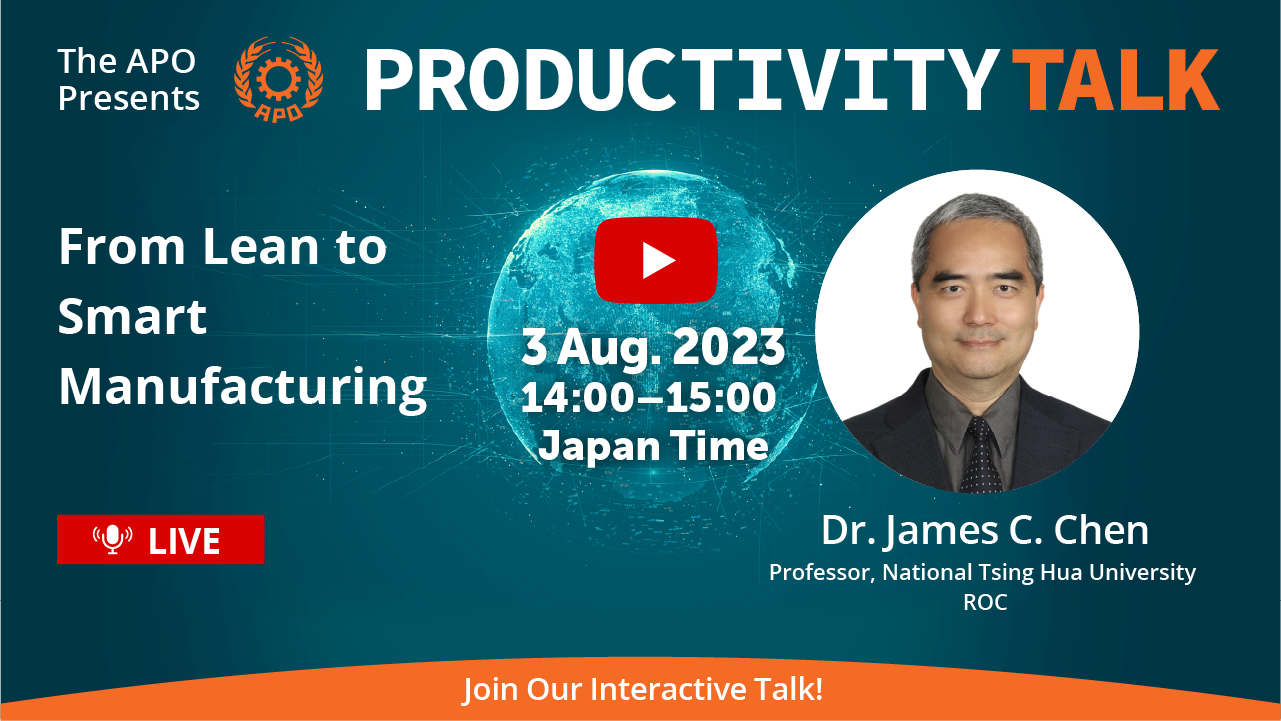 The APO Presents

APO

PRODUCTIVITY TALK

From Lean to Smart Manufacturing

3 Aug. 2023
14:00–15:00
Japan Time

LIVE

Dr. James C. Chen
Professor, National Tsing Hua University
ROC

Join Our Interactive Talk!